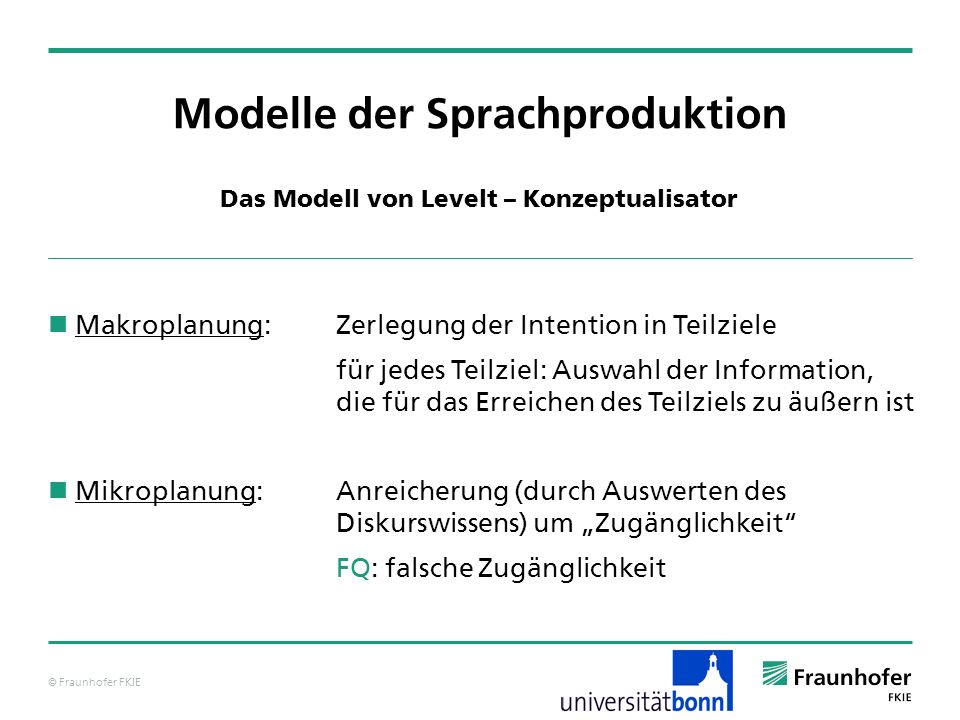 Modelle der Sprachproduktion

Das Modell von Levelt – Konzeptualisator

Makroplanung: Zerlegung der Intention in Teilziele

für jedes Teilziel: Auswahl der Information, die für das Erreichen des Teilziels zu äußern ist

Mikroplanung: Anreicherung (durch Auswerten des Diskurswissens) um „Zugänglichkeit“

FQ: falsche Zugänglichkeit

© Fraunhofer FKIE

universitätbonn

Fraunhofer FKIE